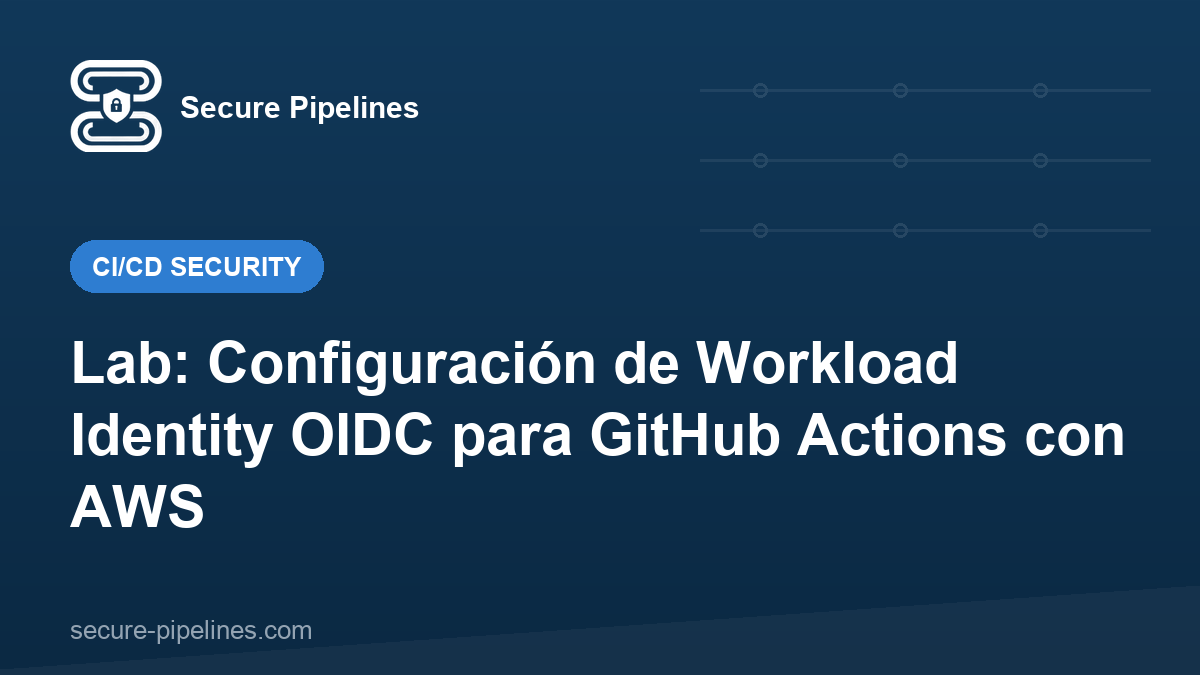 Secure Pipelines

CI/CD SECURITY

Lab: Configuración de Workload Identity OIDC para GitHub Actions con AWS

secure-pipelines.com